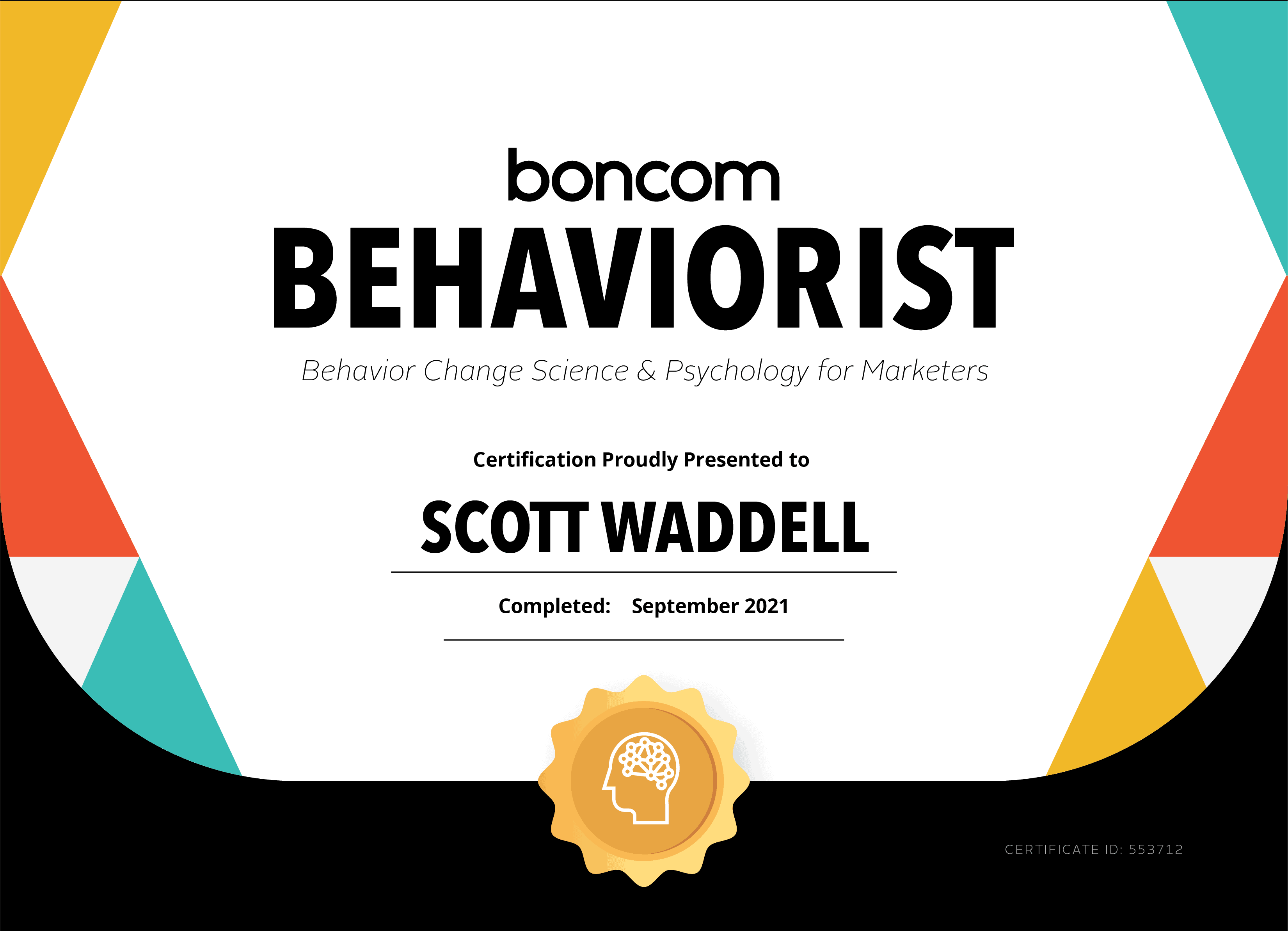 boncom
BEHAVIORIST
Behavior Change Science & Psychology for Marketers

Certification Proudly Presented to

SCOTT WADDELL

Completed: September 2021

CERTIFICATE ID: 553712